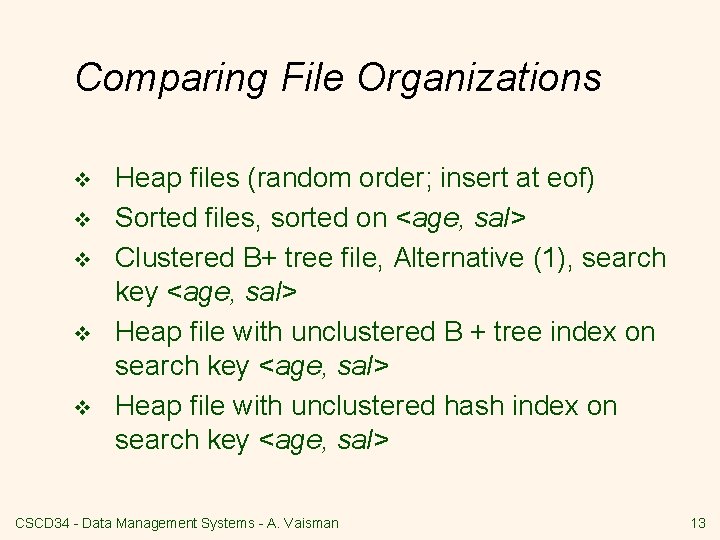 Comparing File Organizations

❖ Heap files (random order; insert at eof)
❖ Sorted files, sorted on <age, sal>
❖ Clustered B+ tree file, Alternative (1), search key <age, sal>
❖ Heap file with unclustered B + tree index on search key <age, sal>
❖ Heap file with unclustered hash index on search key <age, sal>

CSCD34 - Data Management Systems - A. Vaisman

13